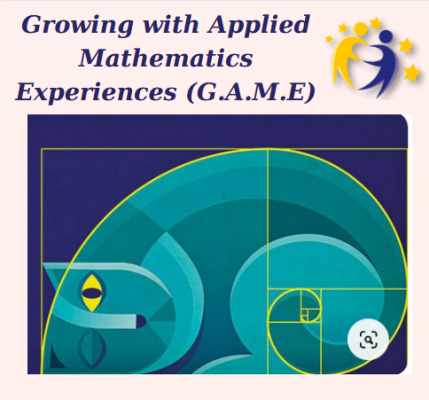 Growing with Applied Mathematics Experiences (G.A.M.E)